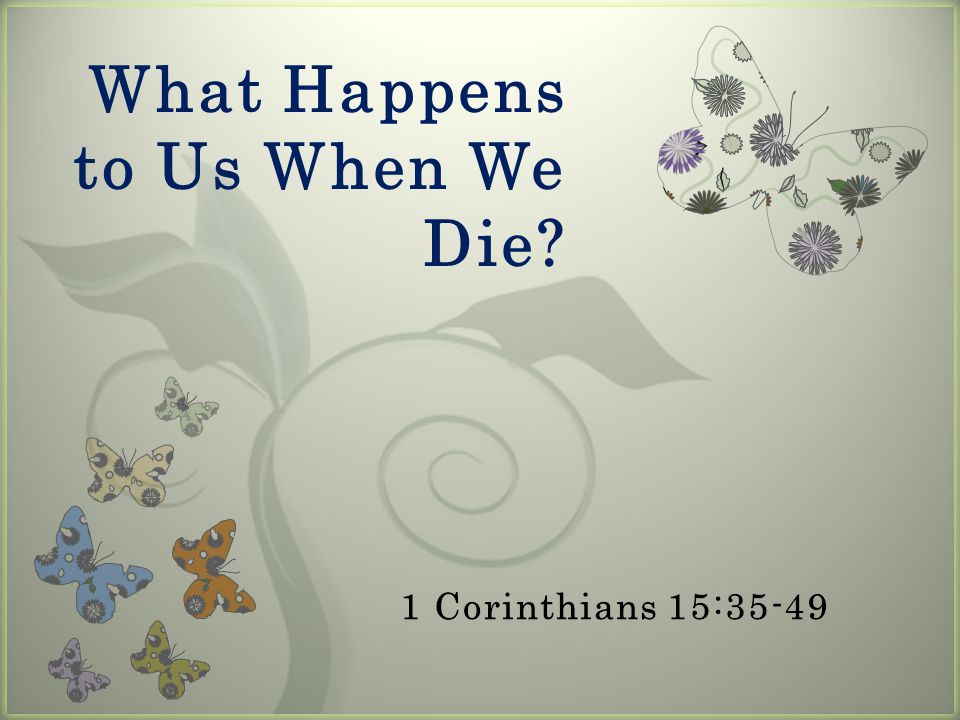 What Happens to Us When We Die?

1 Corinthians 15:35-49